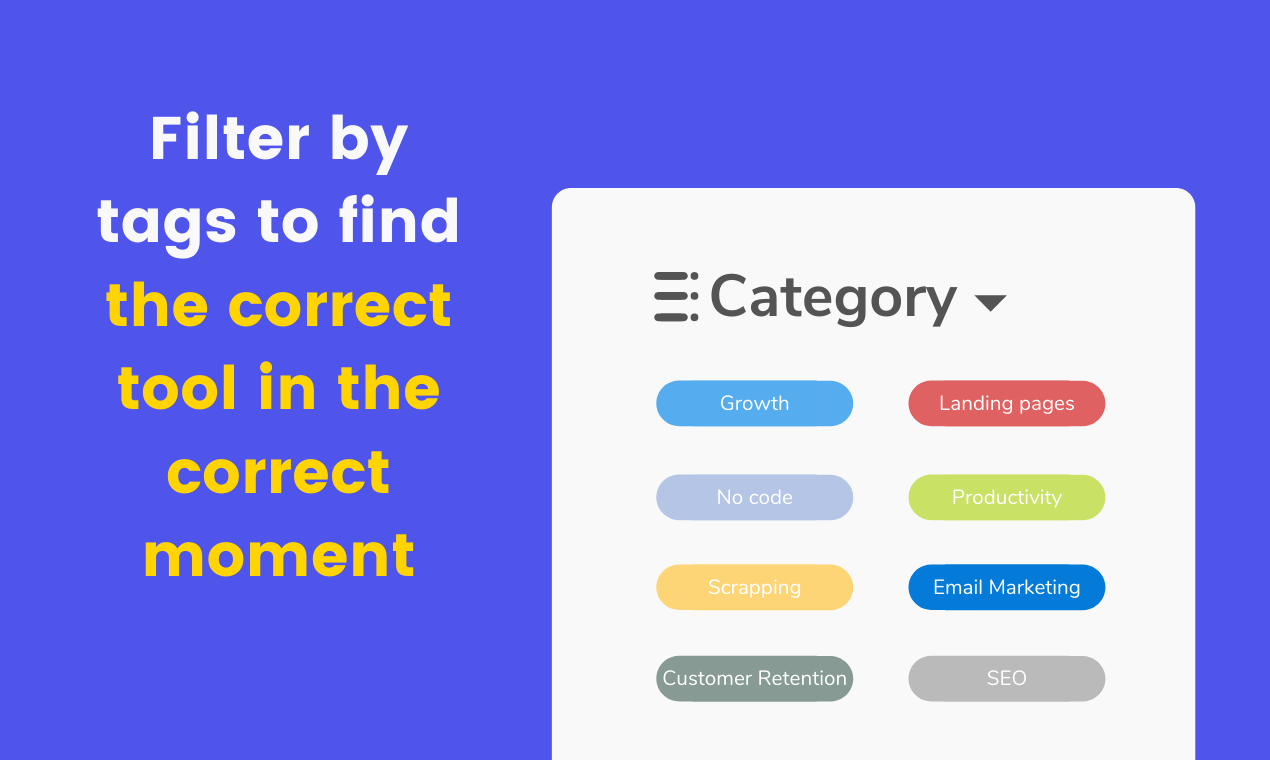 Filter by tags to find the correct tool in the correct moment

Category

Growth

Landing pages

No code

Productivity

Scrapping

Email Marketing

Customer Retention

SEO